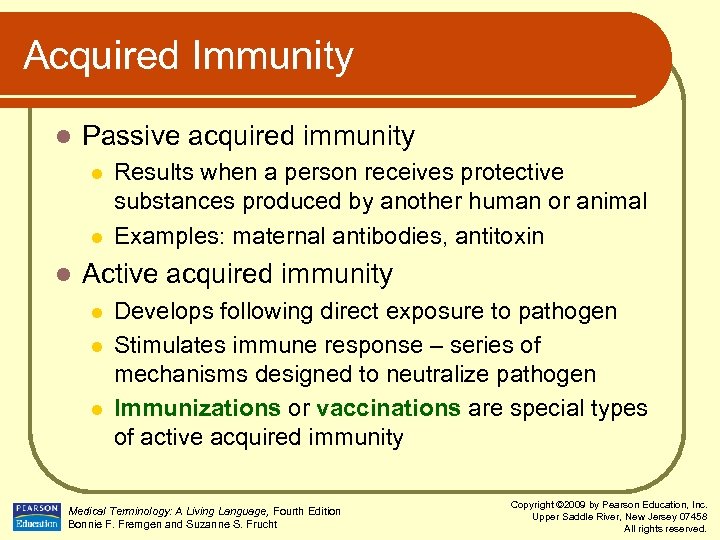 Acquired Immunity

- Passive acquired immunity
  - Results when a person receives protective substances produced by another human or animal
  - Examples: maternal antibodies, antitoxin
- Active acquired immunity
  - Develops following direct exposure to pathogen
  - Stimulates immune response – series of mechanisms designed to neutralize pathogen
  - Immunizations or vaccinations are special types of active acquired immunity

PEARSON Education

Medical Terminology: A Living Language, Fourth Edition
Bonnie F. Fremgen and Suzanne S. Frucht

Copyright ©2009 by Pearson Education, Inc.
Upper Saddle River, New Jersey 07458
All rights reserved.